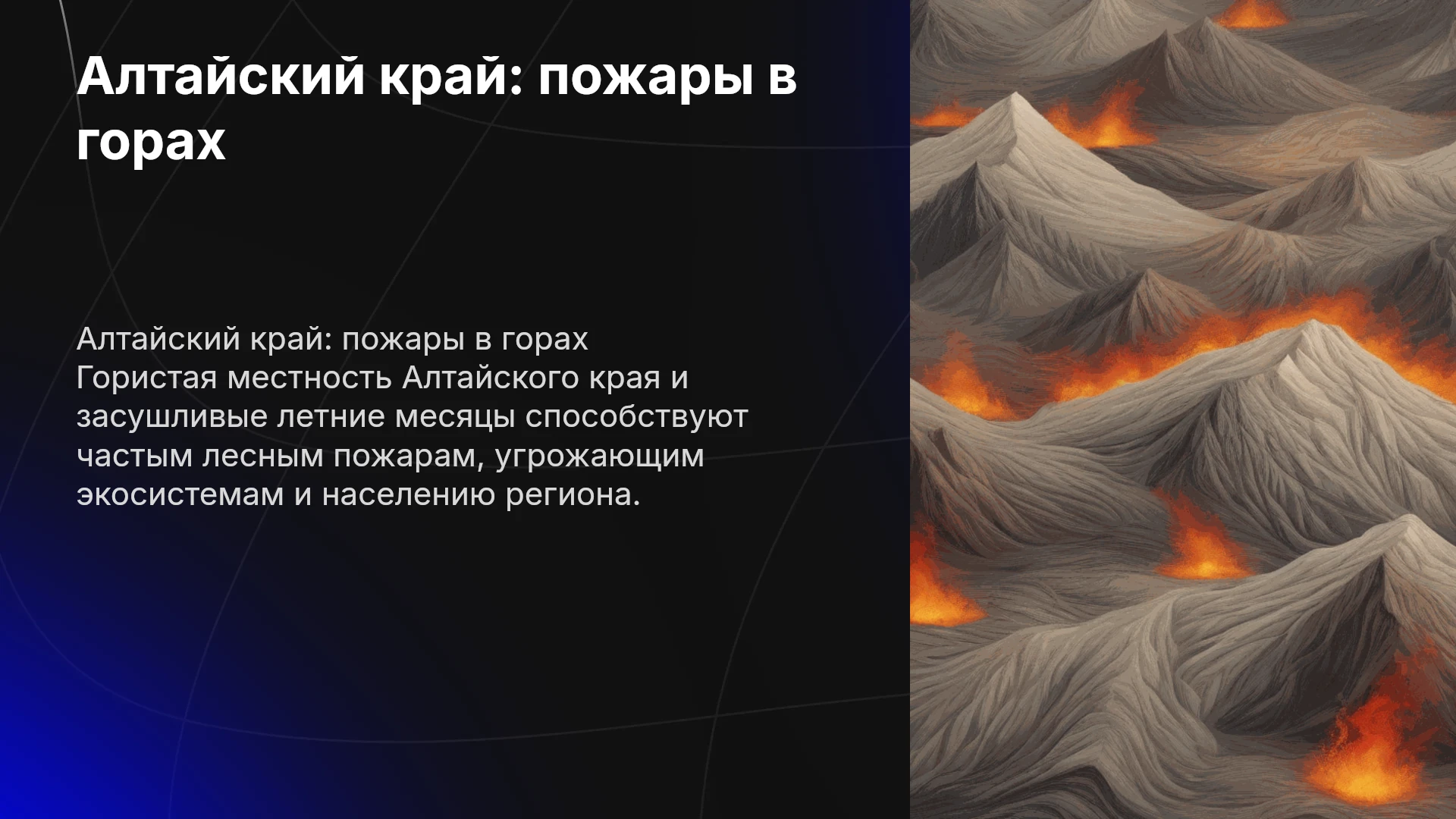 Алтайский край: пожары в горах

Алтайский край: пожары в горах
Гористая местность Алтайского края и засушливые летние месяцы способствуют частым лесным пожарам, угрожающим экосистемам и населению региона.